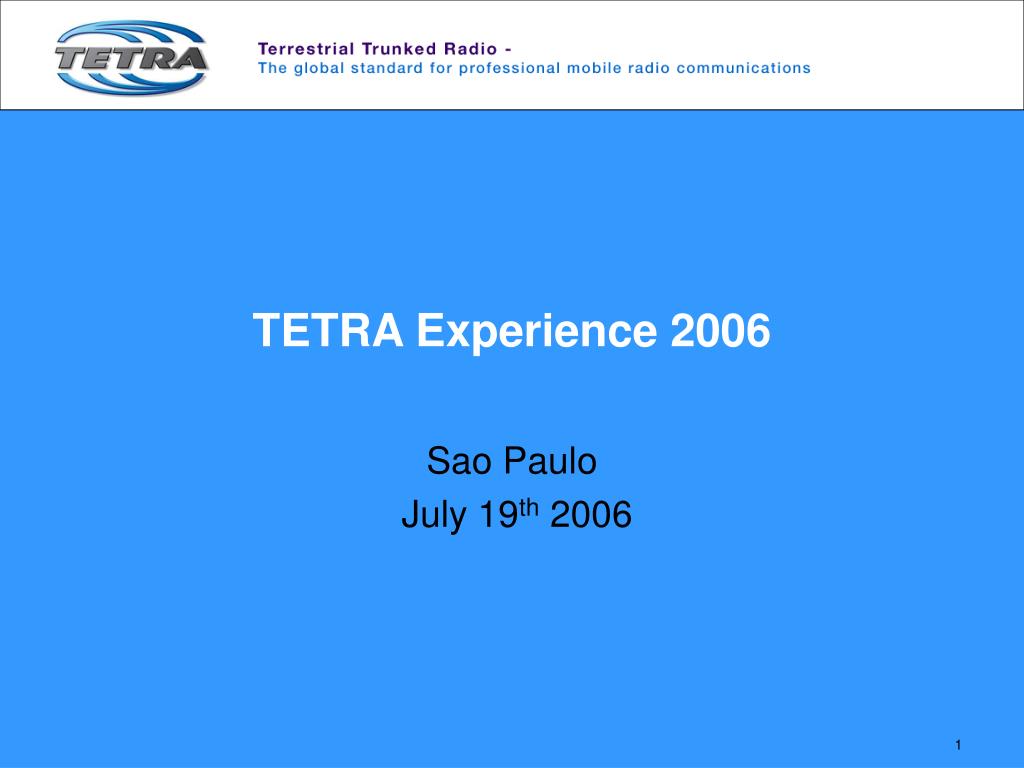 TETRA

Terrestrial Trunked Radio -
The global standard for professional mobile radio communications

TETRA Experience 2006

Sao Paulo
July 19$^{th}$ 2006

1